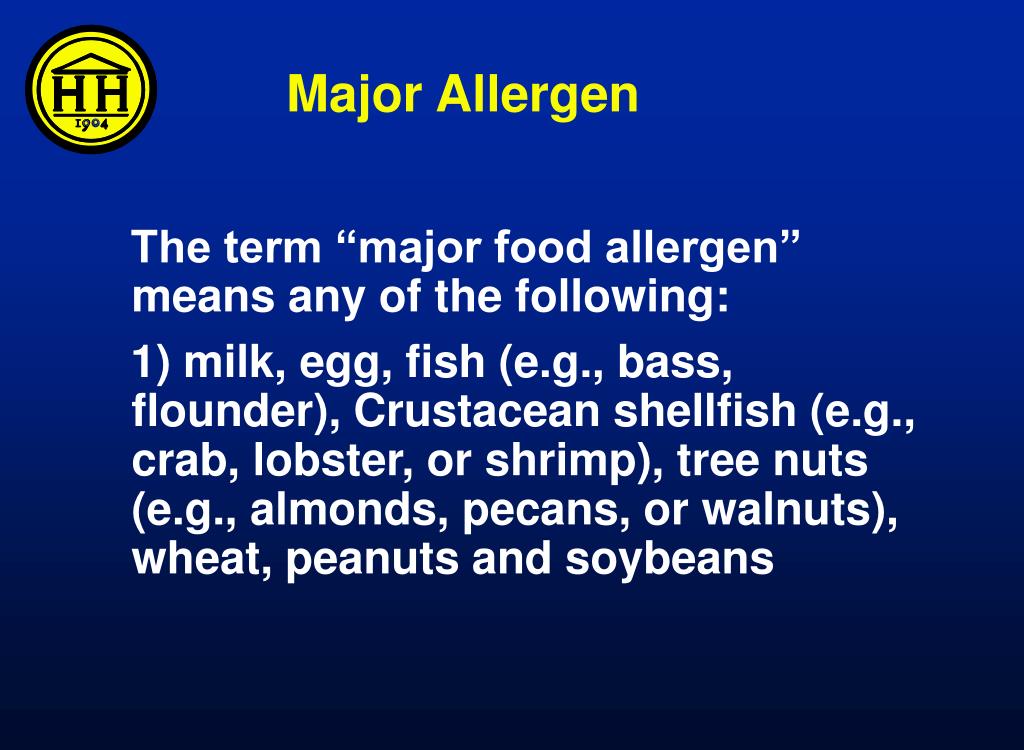 HH
1904

Major Allergen

The term “major food allergen” means any of the following:

1) milk, egg, fish (e.g., bass, flounder), Crustacean shellfish (e.g., crab, lobster, or shrimp), tree nuts (e.g., almonds, pecans, or walnuts), wheat, peanuts and soybeans